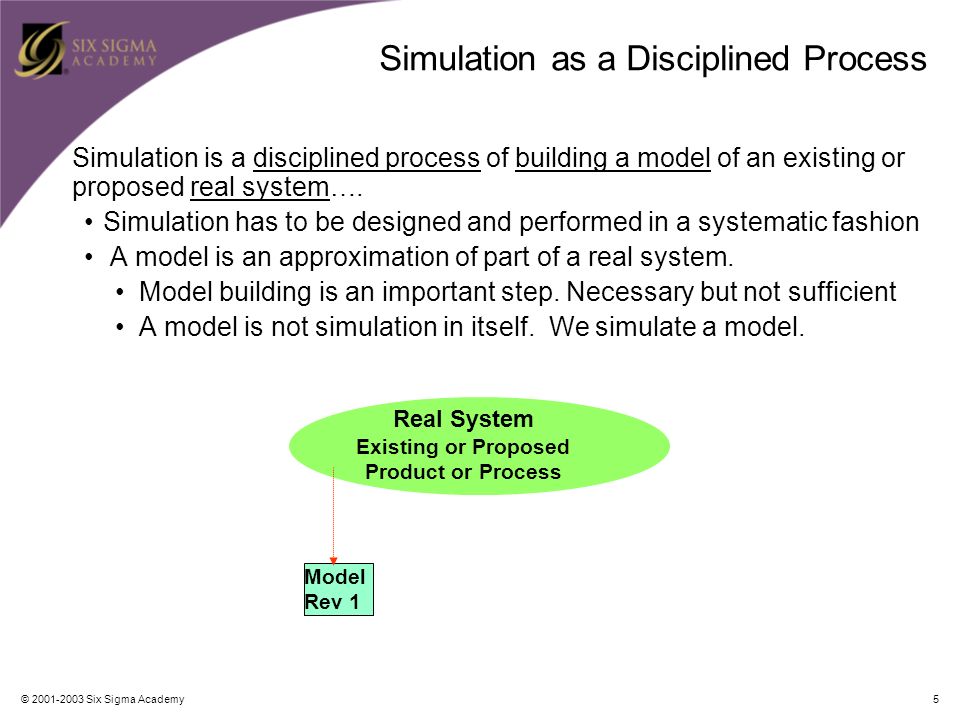 SIX SIGMA ACADEMY

Simulation as a Disciplined Process

Simulation is a disciplined process of building a model of an existing or proposed real system….

• Simulation has to be designed and performed in a systematic fashion

• A model is an approximation of part of a real system.

• Model building is an important step. Necessary but not sufficient

• A model is not simulation in itself. We simulate a model.

Real System
Existing or Proposed
Product or Process

Model
Rev 1

© 2001-2003 Six Sigma Academy

5